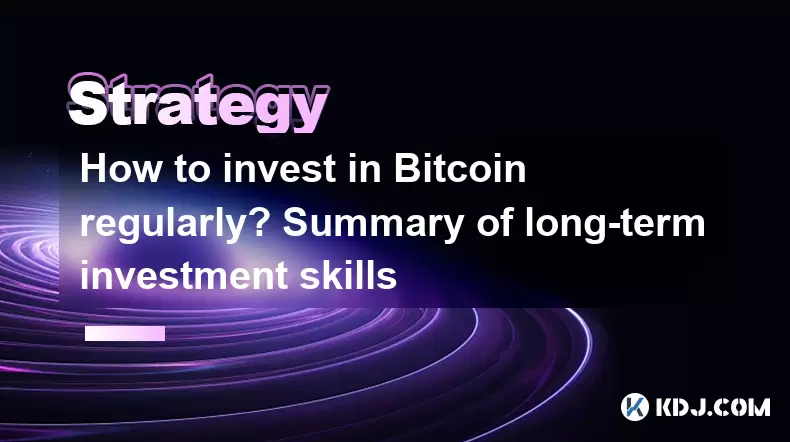 Strategy

How to invest in Bitcoin regularly? Summary of long-term investment skills

KDJ.COM